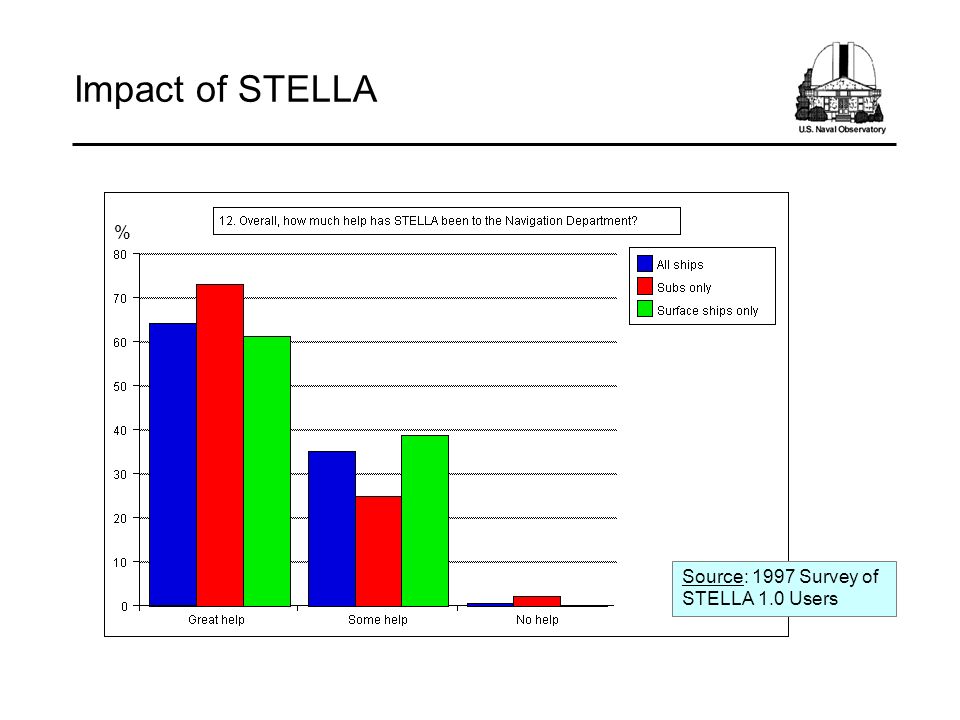 Impact of STELLA

U.S. Naval Observatory

12. Overall, how much help has STELLA been to the Navigation Department?

%

80
70
60
50
40
30
20
10
0

All ships
Subs only
Surface ships only

Great help
Some help
No help

Source: 1997 Survey of STELLA 1.0 Users